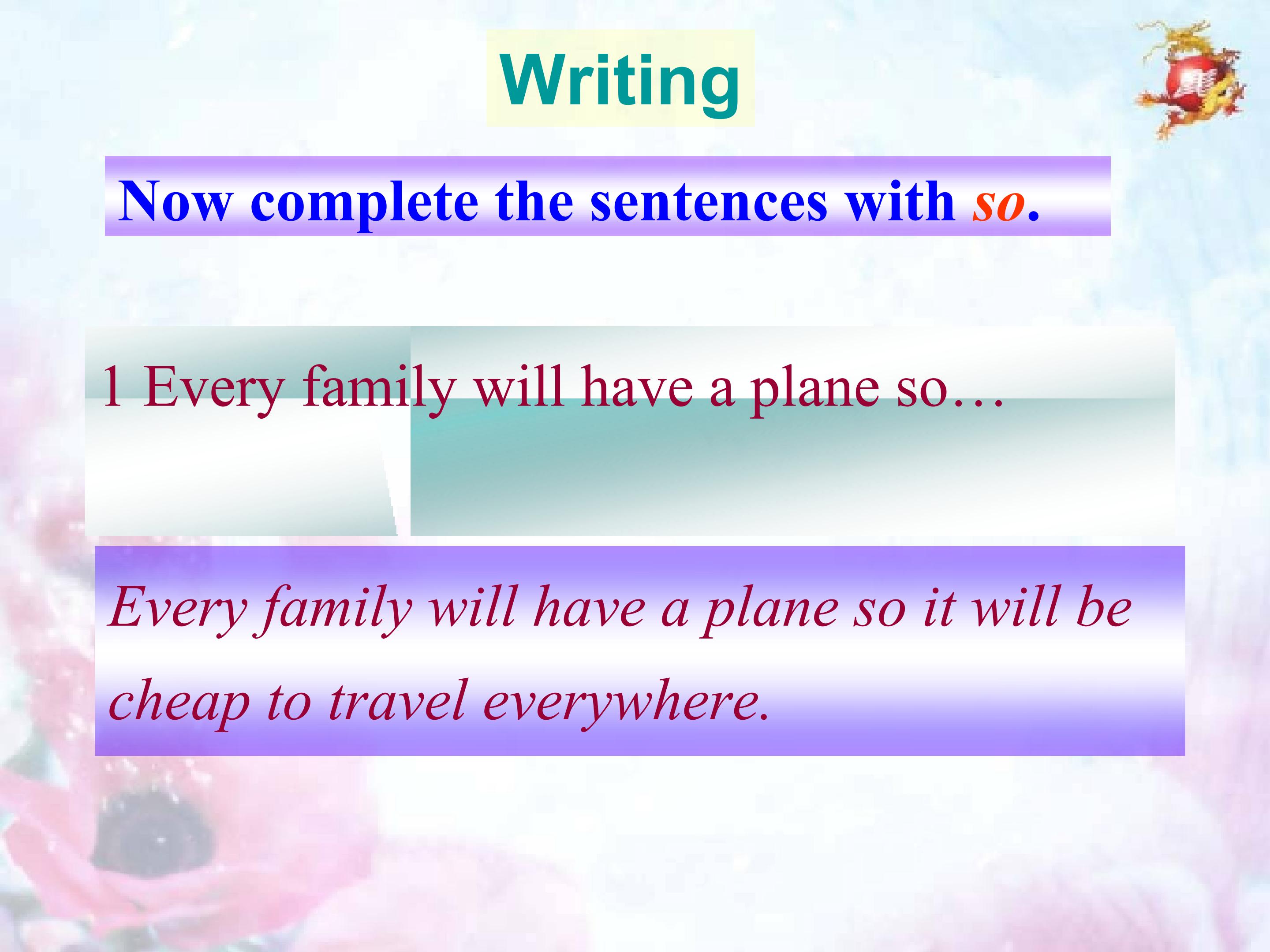 Writing

Now complete the sentences with so.

1 Every family will have a plane so…

Every family will have a plane so it will be cheap to travel everywhere.